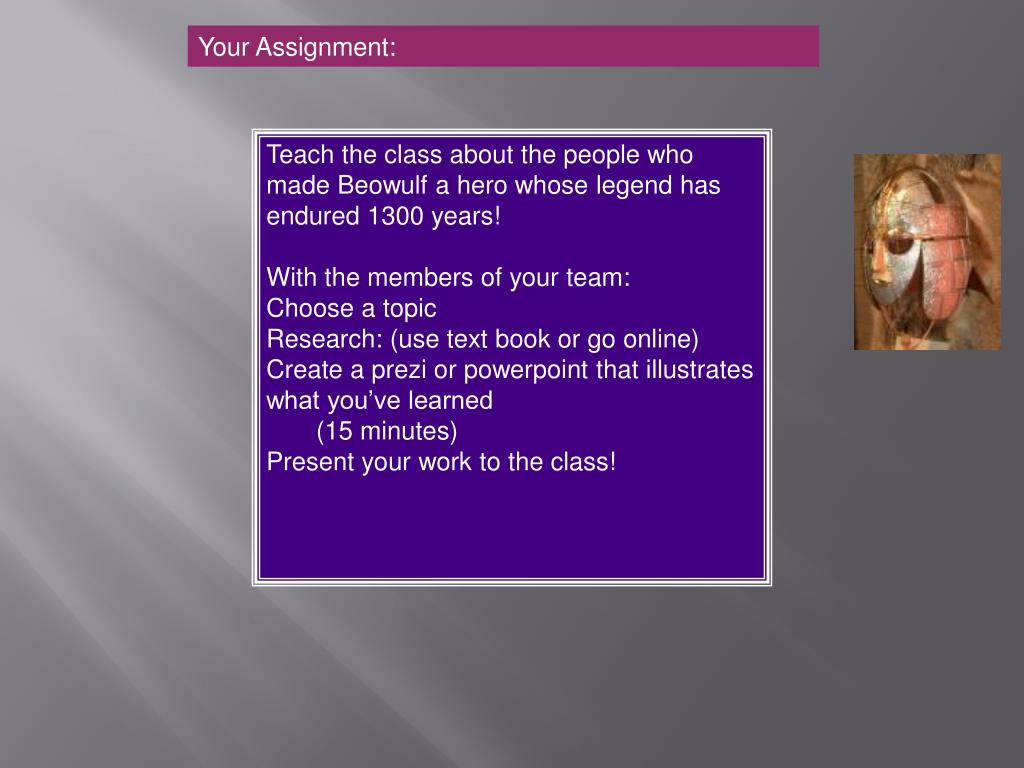 Your Assignment:

Teach the class about the people who made Beowulf a hero whose legend has endured 1300 years!

With the members of your team:
Choose a topic
Research: (use text book or go online)
Create a prezi or powerpoint that illustrates what you’ve learned
(15 minutes)
Present your work to the class!